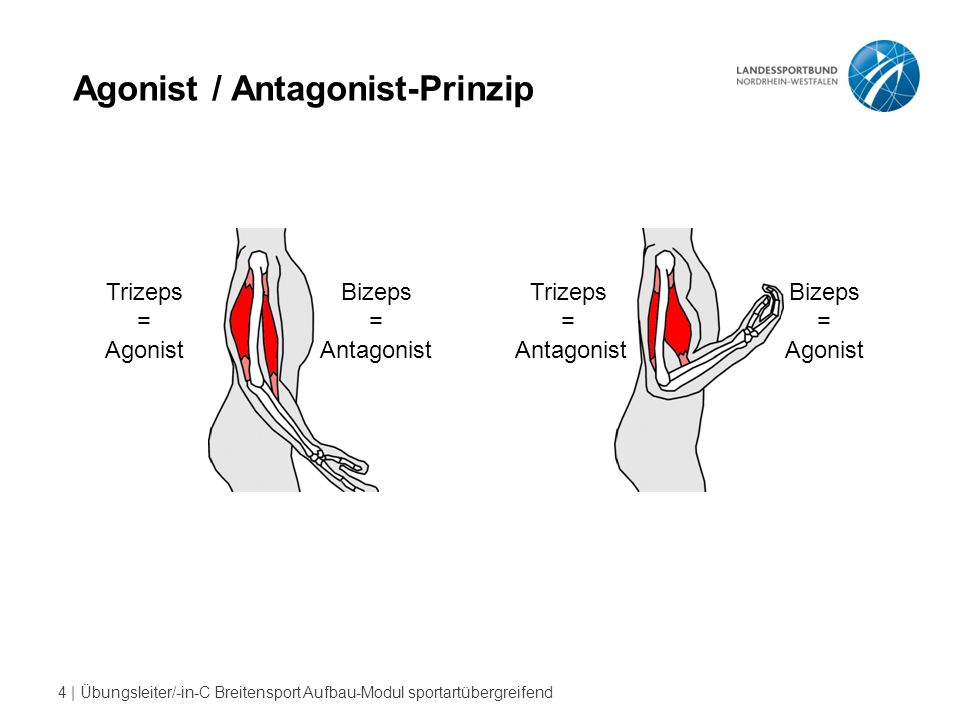 Agonist / Antagonist-Prinzip

LANDESSPORTBUND
NORDRHEIN-WESTFALEN

Trizeps
=
Agonist

Bizeps
=
Antagonist

Trizeps
=
Antagonist

Bizeps
=
Agonist

4 | Übungsleiter/-in-C Breitensport Aufbau-Modul sportartübergreifend